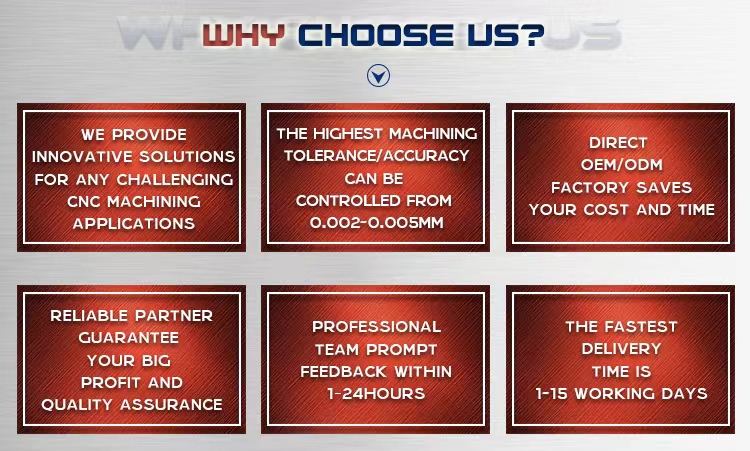 WHY CHOOSE US?

WE PROVIDE INNOVATIVE SOLUTIONS FOR ANY CHALLENGING CNC MACHINING APPLICATIONS

THE HIGHEST MACHINING TOLERANCE/ACCURACY CAN BE CONTROLLED FROM 0.002-0.005MM

DIRECT OEM/ODM FACTORY SAVES YOUR COST AND TIME

RELIABLE PARTNER GUARANTEE YOUR BIG PROFIT AND QUALITY ASSURANCE

PROFESSIONAL TEAM PROMPT FEEDBACK WITHIN 1-24HOURS

THE FASTEST DELIVERY TIME IS 1-15 WORKING DAYS